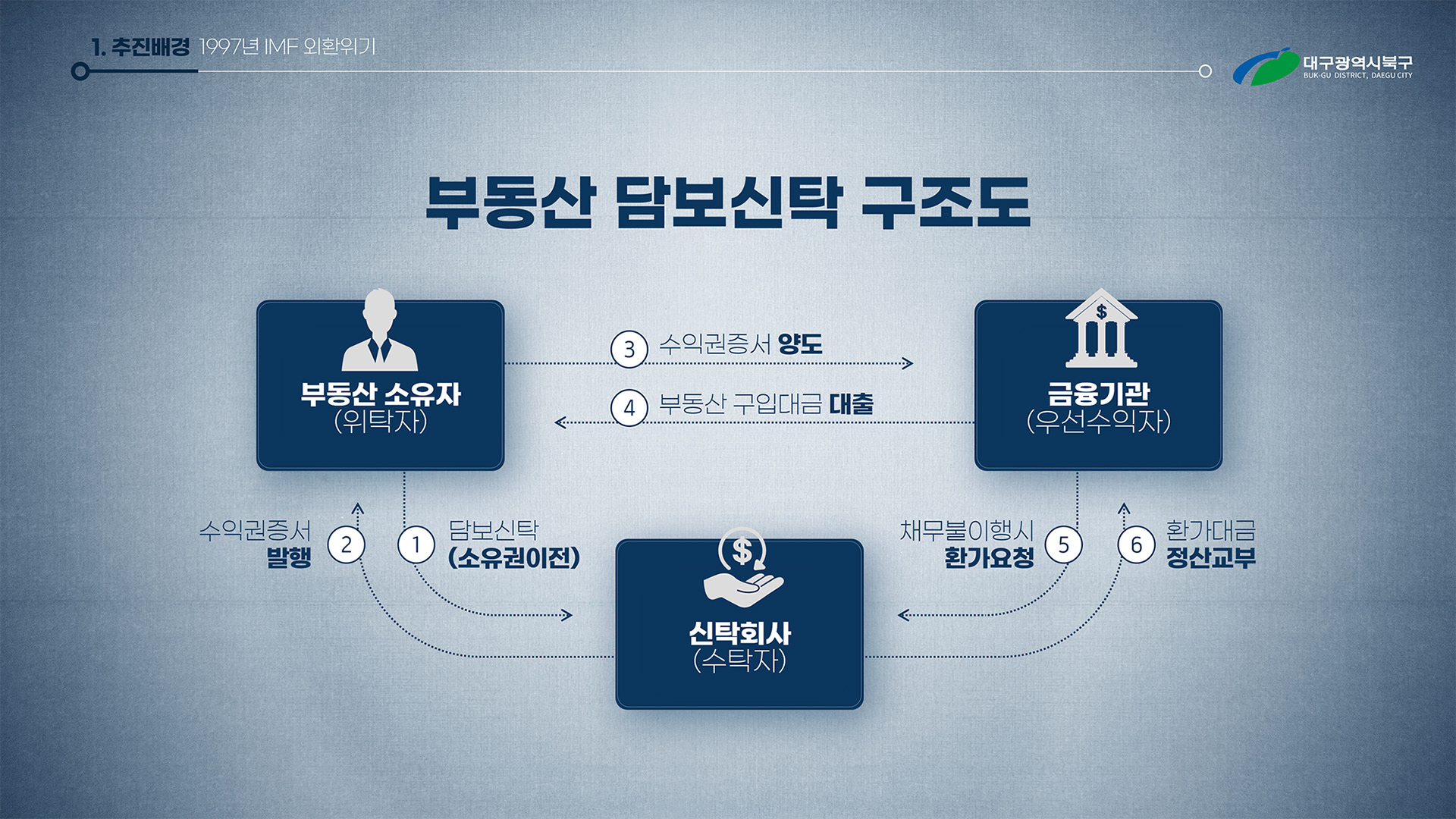 1. 추진배경 1997년 IMF 외환위기

대구광역시북구
BUK-GU DISTRICT, DAEGU CITY

부동산 담보신탁 구조도

부동산 소유자
(위탁자)

③ 수익권증서 양도

④ 부동산 구입대금 대출

$

금융기관
(우선수익자)

수익권증서
발행 ②

① 담보신탁
(소유권이전)

$

신탁회사
(수탁자)

채무불이행시
환가요청 ⑤

⑥ 환가대금
정산교부